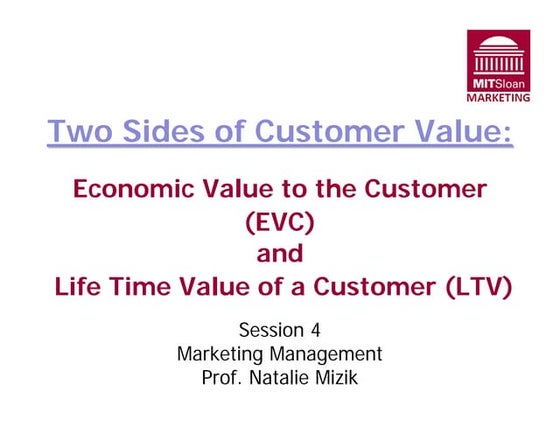 MITSloan
MARKETING

Two Sides of Customer Value:

Economic Value to the Customer (EVC) and Life Time Value of a Customer (LTV)

Session 4
Marketing Management
Prof. Natalie Mizik